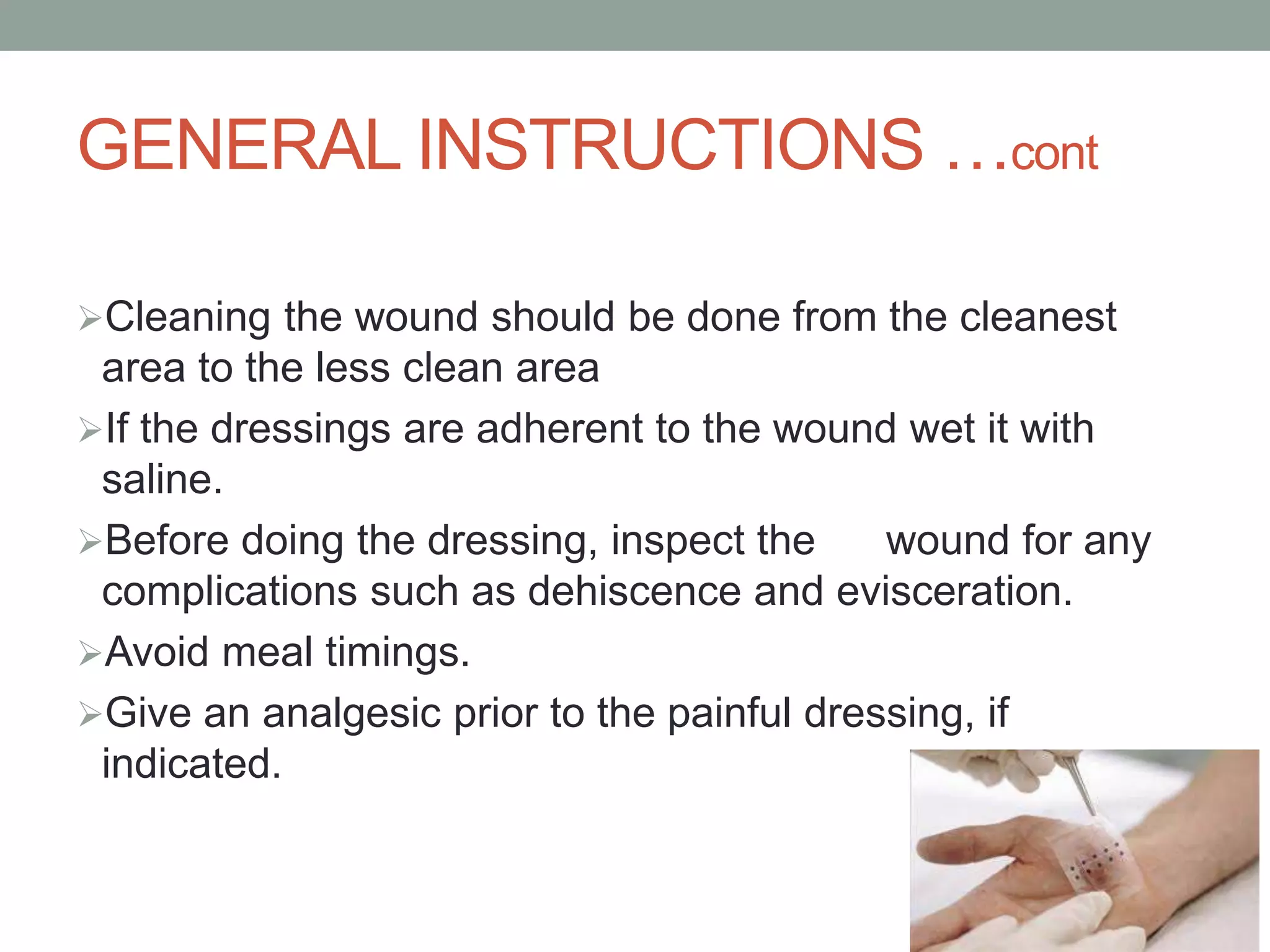 GENERAL INSTRUCTIONS …cont

➢Cleaning the wound should be done from the cleanest area to the less clean area

➢If the dressings are adherent to the wound wet it with saline.

➢Before doing the dressing, inspect the wound for any complications such as dehiscence and evisceration.

➢Avoid meal timings.

➢Give an analgesic prior to the painful dressing, if indicated.